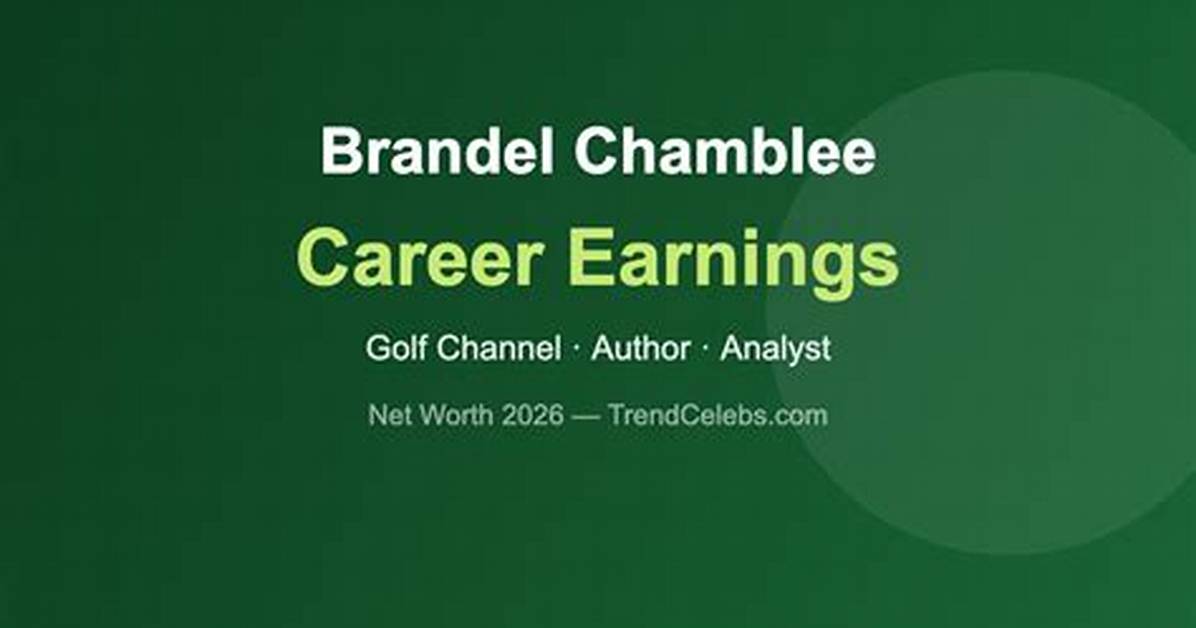 Brandel Chamblee

Career Earnings

Golf Channel · Author · Analyst

Net Worth 2026 — TrendCelebs.com